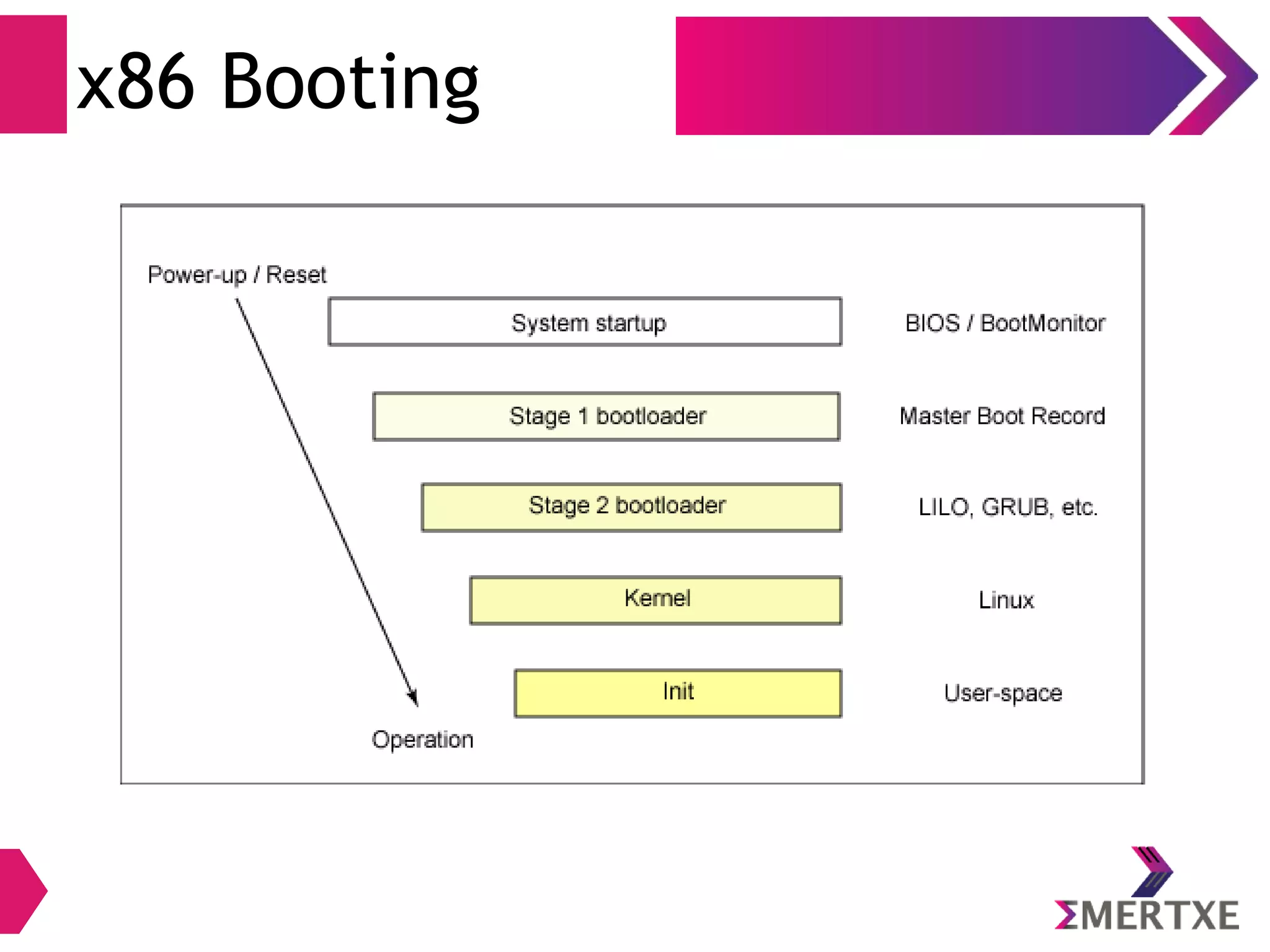 x86 Booting

Power-up / Reset

System startup

BIOS / BootMonitor

Stage 1 bootloader

Master Boot Record

Stage 2 bootloader

LILO, GRUB, etc.

Kernel

Linux

Init

User-space

Operation

ΣMERTXE